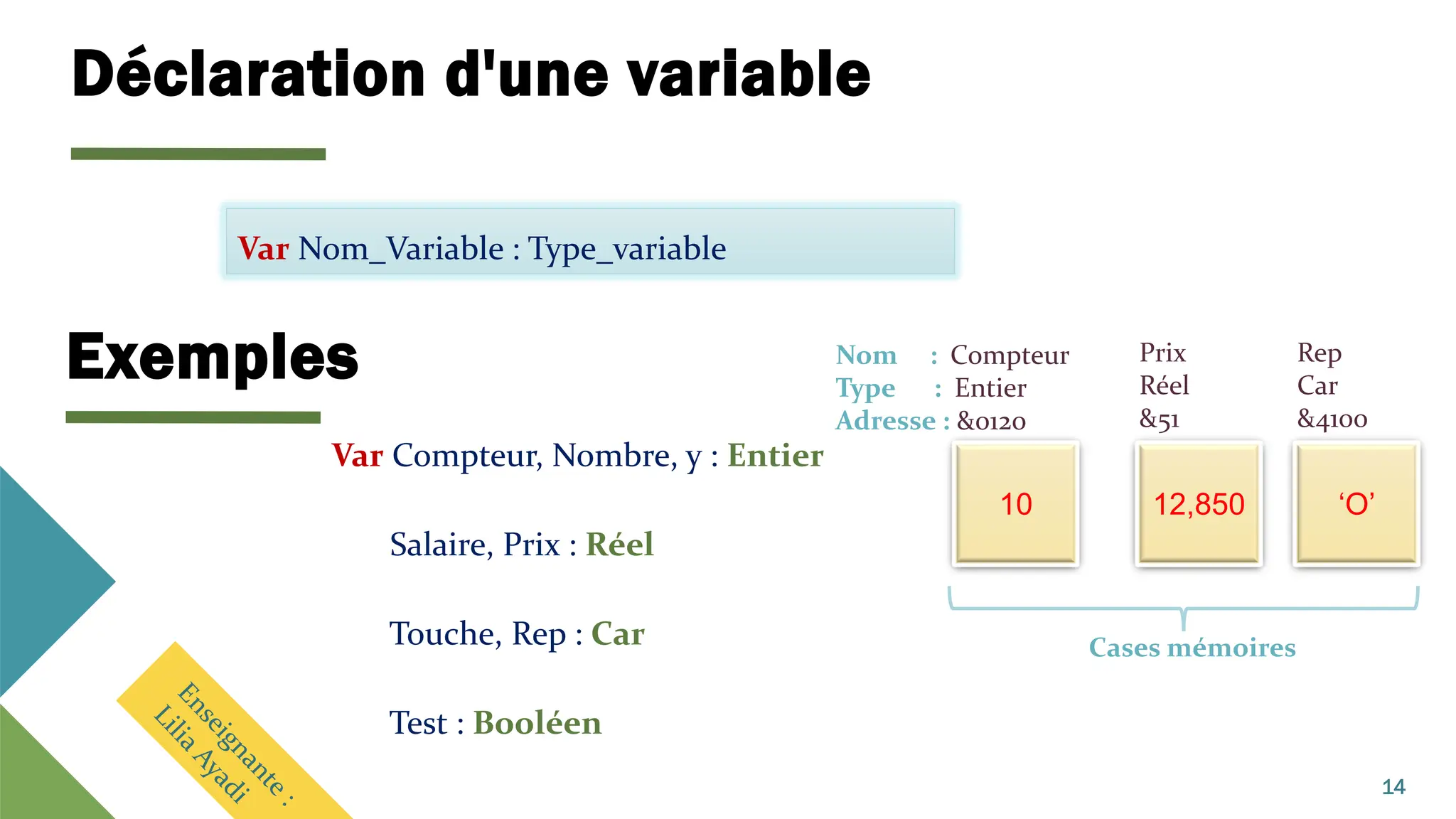 Déclaration d'une variable

Var Nom_Variable : Type_variable

Exemples

Var Compteur, Nombre, y : Entier

Salaire, Prix : Réel

Touche, Rep : Car

Test : Booléen

Nom : Compteur
Type : Entier
Adresse : &0120

Prix
Réel
&51

Rep
Car
&4100

10

12,850

‘O’

Cases mémoires

Enseignante :
Lilia Ayadi

14